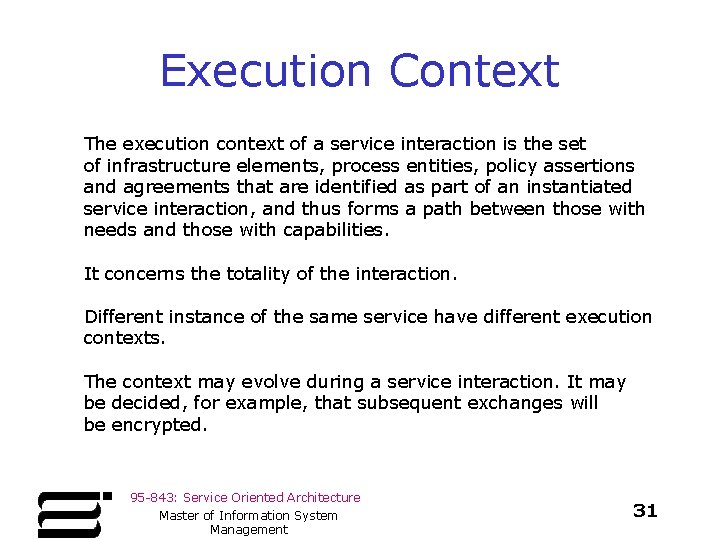 Execution Context

The execution context of a service interaction is the set of infrastructure elements, process entities, policy assertions and agreements that are identified as part of an instantiated service interaction, and thus forms a path between those with needs and those with capabilities.

It concerns the totality of the interaction.

Different instance of the same service have different execution contexts.

The context may evolve during a service interaction. It may be decided, for example, that subsequent exchanges will be encrypted.

95-843: Service Oriented Architecture

Master of Information System Management

31